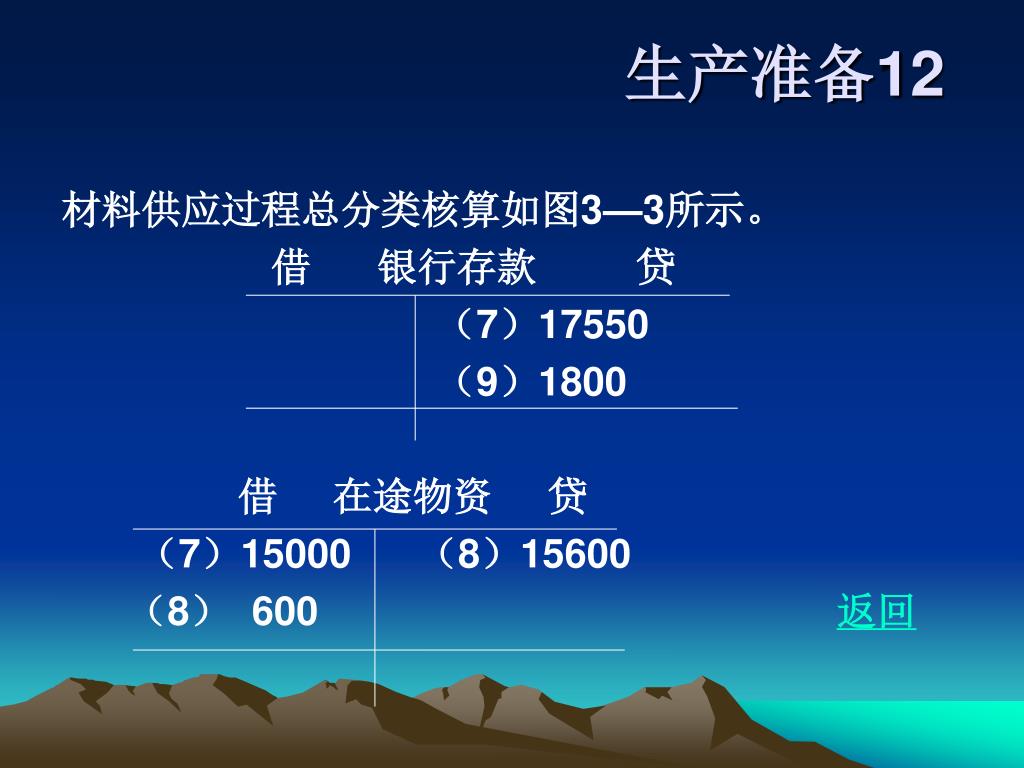 生产准备12

材料供应过程总分类核算如图3—3所示。

借　银行存款　贷

| | |
|---|---|
| | （7）17550 |
| | （9）1800 |

借　在途物资　贷

| | |
|---|---|
| （7）15000 | （8）15600 |
| （8） 600 | |

返回